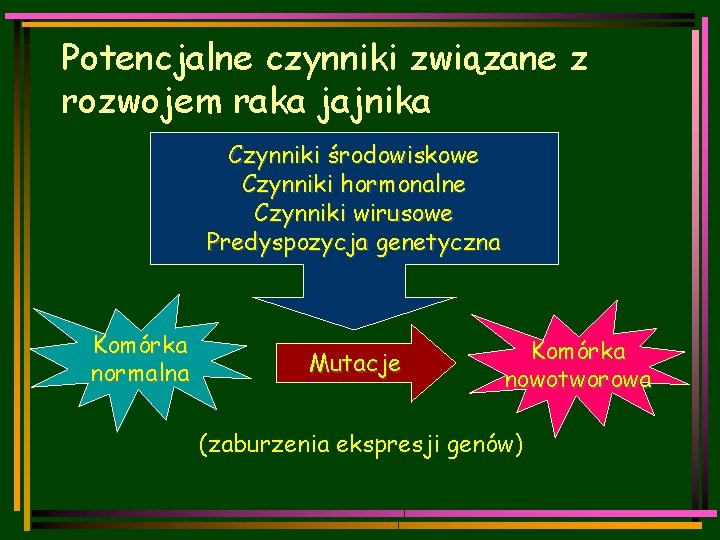 Potencjalne czynniki związane z rozwojem raka jajnika

Czynniki środowiskowe
Czynniki hormonalne
Czynniki wirusowe
Predyspozycja genetyczna

Komórka normalna

Mutacje

Komórka nowotworowa

(zaburzenia ekspresji genów)